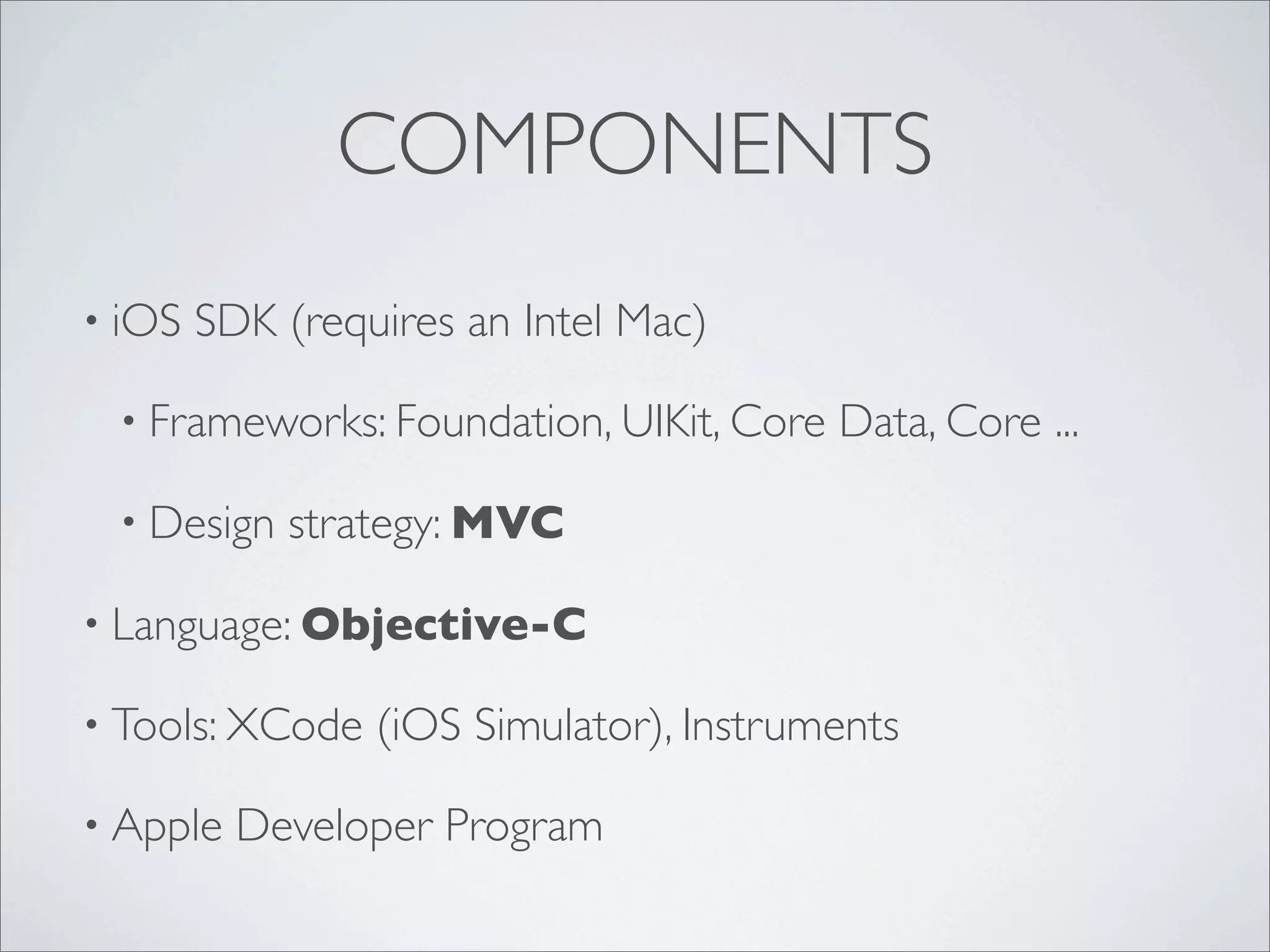 COMPONENTS

• iOS SDK (requires an Intel Mac)

• Frameworks: Foundation, UIKit, Core Data, Core ...

• Design strategy: **MVC**

• Language: **Objective-C**

• Tools: XCode (iOS Simulator), Instruments

• Apple Developer Program